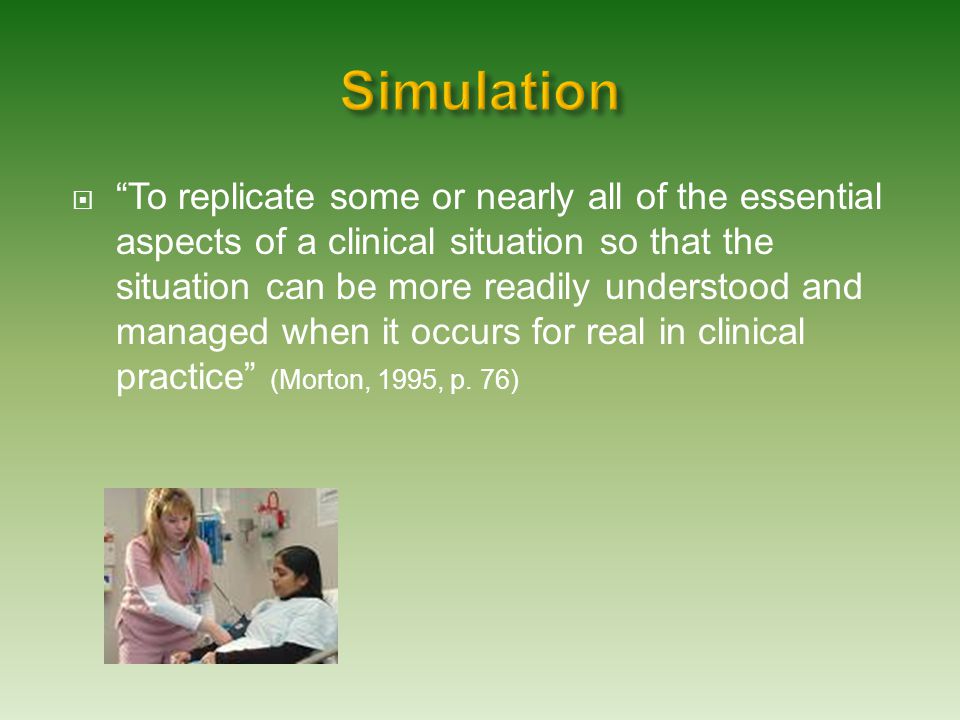 Simulation

“To replicate some or nearly all of the essential aspects of a clinical situation so that the situation can be more readily understood and managed when it occurs for real in clinical practice” (Morton, 1995, p. 76)